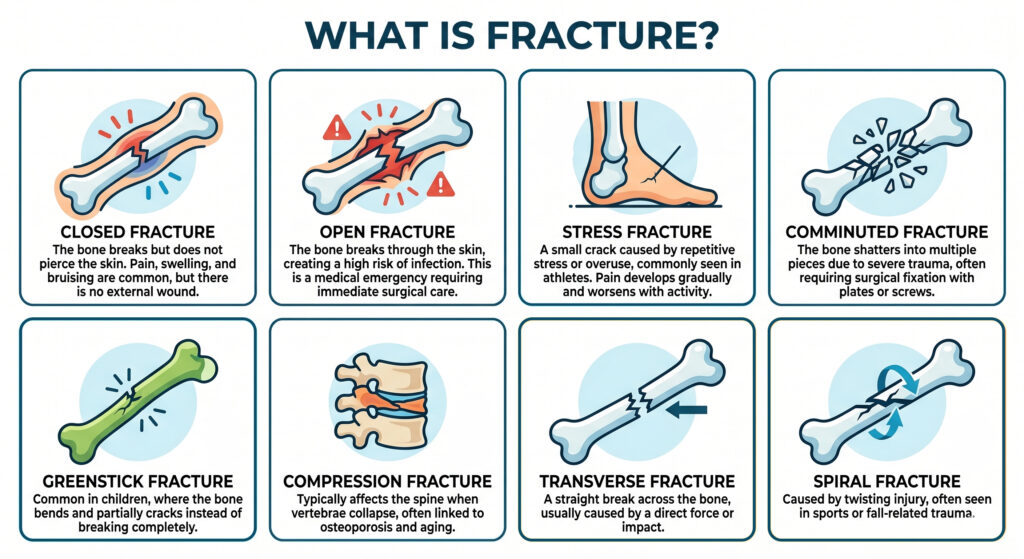 WHAT IS FRACTURE?

CLOSED FRACTURE
The bone breaks but does not pierce the skin. Pain, swelling, and bruising are common, but there is no external wound.

OPEN FRACTURE
The bone breaks through the skin, creating a high risk of infection. This is a medical emergency requiring immediate surgical care.

STRESS FRACTURE
A small crack caused by repetitive stress or overuse, commonly seen in athletes. Pain develops gradually and worsens with activity.

COMMINUTED FRACTURE
The bone shatters into multiple pieces due to severe trauma, often requiring surgical fixation with plates or screws.

GREENSTICK FRACTURE
Common in children, where the bone bends and partially cracks instead of breaking completely.

COMPRESSION FRACTURE
Typically affects the spine when vertebrae collapse, often linked to osteoporosis and aging.

TRANSVERSE FRACTURE
A straight break across the bone, usually caused by a direct force or impact.

SPIRAL FRACTURE
Caused by twisting injury, often seen in sports or fall-related trauma.